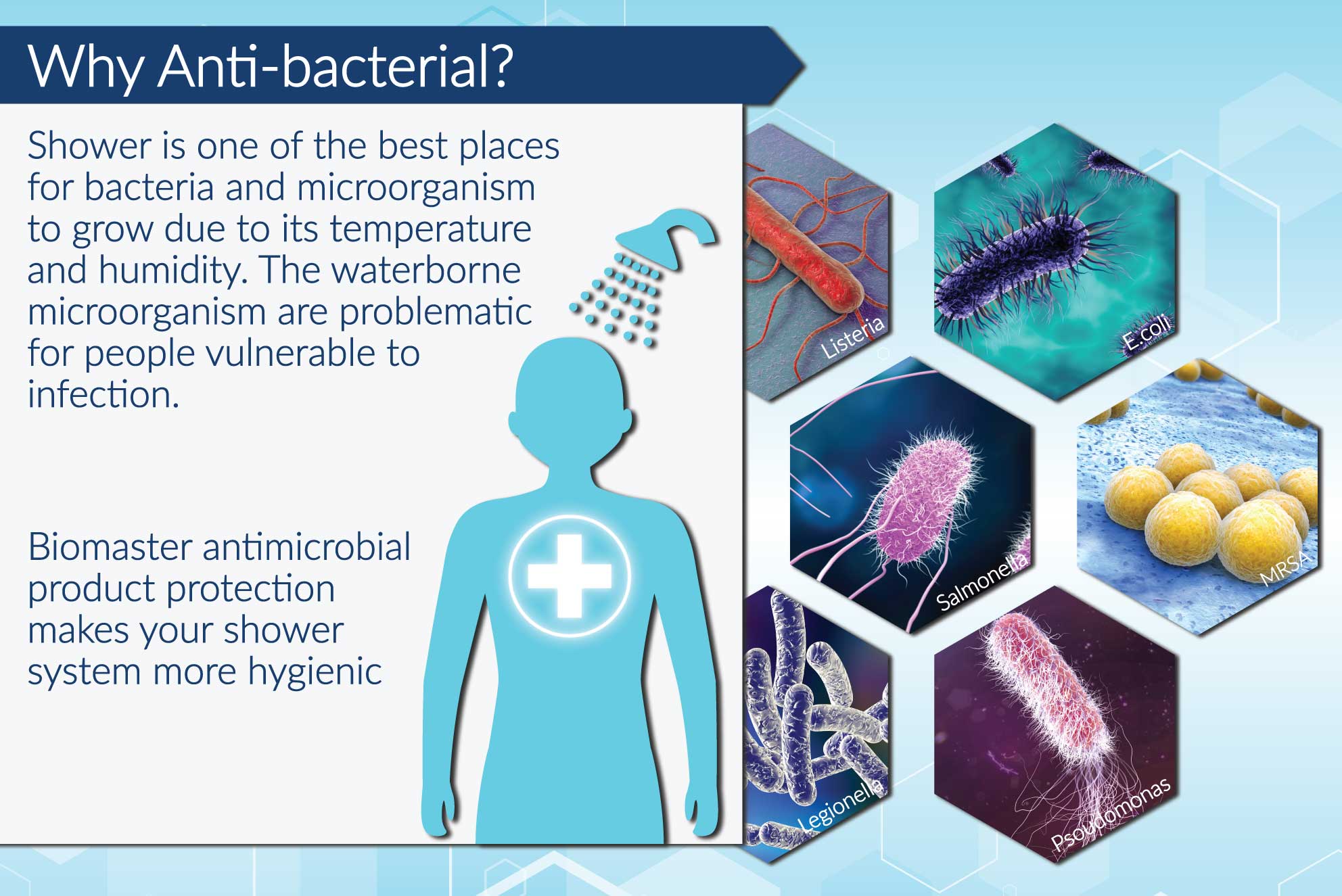 Why Anti-bacterial?

Shower is one of the best places for bacteria and microorganism to grow due to its temperature and humidity. The waterborne microorganism are problematic for people vulnerable to infection.

Biomaster antimicrobial product protection makes your shower system more hygienic

Listeria

E.coli

Salmonella

MRSA

Legionella

Psoudomonas